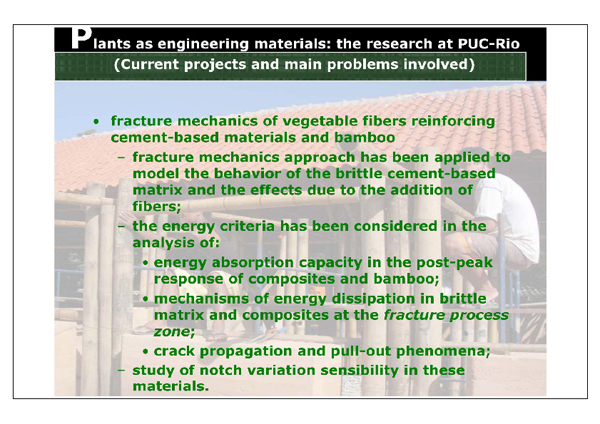 Plants as engineering materials: the research at PUC-Rio
(Current projects and main problems involved)

• fracture mechanics of vegetable fibers reinforcing cement-based materials and bamboo
– fracture mechanics approach has been applied to model the behavior of the brittle cement-based matrix and the effects due to the addition of fibers;
– the energy criteria has been considered in the analysis of:
• energy absorption capacity in the post-peak response of composites and bamboo;
• mechanisms of energy dissipation in brittle matrix and composites at the fracture process zone;
• crack propagation and pull-out phenomena;
– study of notch variation sensibility in these materials.